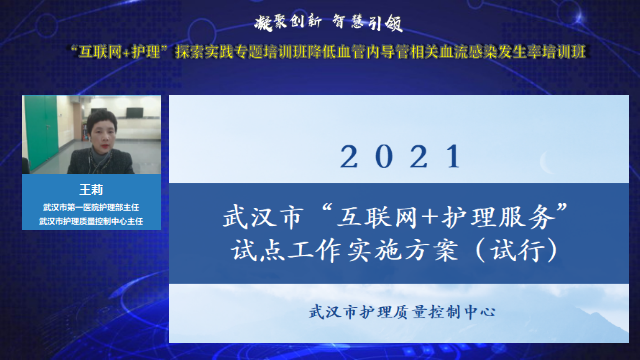 凝聚创新 智慧引领

“互联网+护理”探索实践专题培训班降低血管内导管相关血流感染发生率培训班

王莉
武汉市第一医院护理部主任
武汉市护理质量控制中心主任

2021

武汉市“互联网+护理服务”试点工作实施方案（试行）

武汉市护理质量控制中心